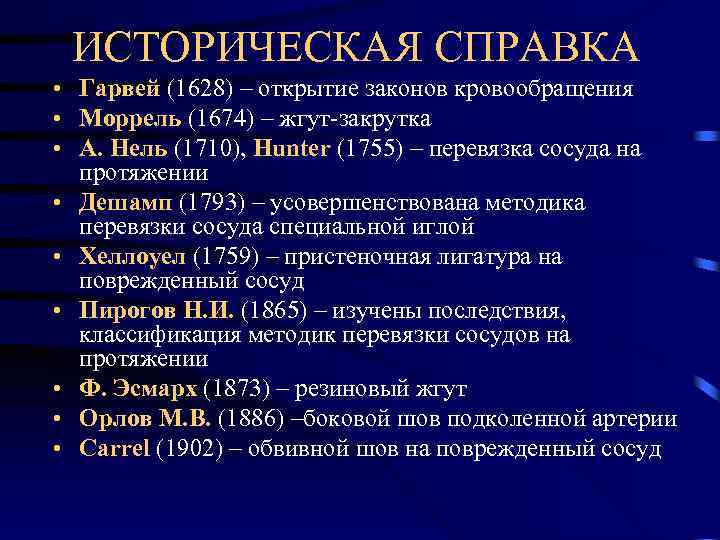 ИСТОРИЧЕСКАЯ СПРАВКА

• Гарвей (1628) – открытие законов кровообращения
• Моррель (1674) – жгут-закрутка
• А. Нель (1710), Hunter (1755) – перевязка сосуда на протяжении
• Дешамп (1793) – усовершенствована методика перевязки сосуда специальной иглой
• Хеллоуел (1759) – пристеночная лигатура на поврежденный сосуд
• Пирогов Н.И. (1865) – изучены последствия, классификация методик перевязки сосудов на протяжении
• Ф. Эсмарх (1873) – резиновый жгут
• Орлов М.В. (1886) –боковой шов подколенной артерии
• Carrel (1902) – обвивной шов на поврежденный сосуд